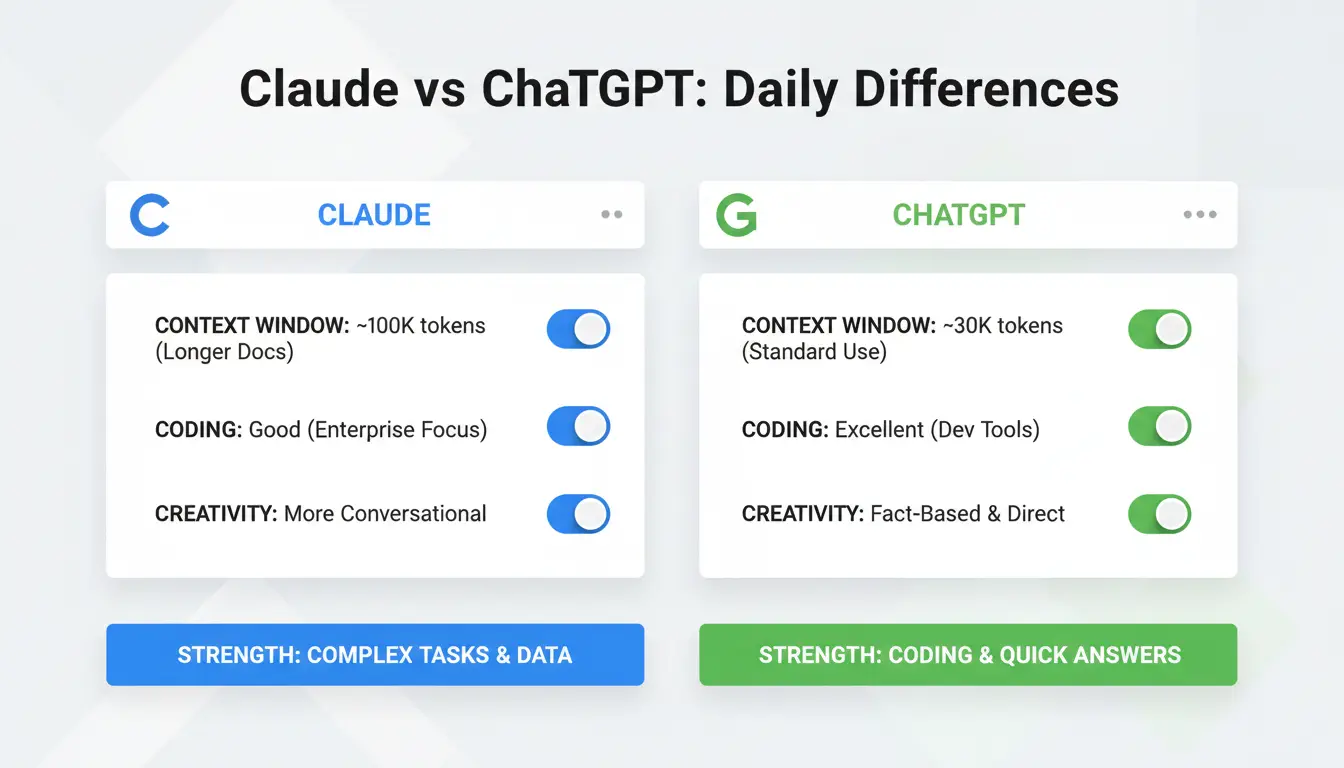 Claude vs ChaTGPT: Daily Differences

C CLAUDE

CONTEXT WINDOW: ~100K tokens (Longer Docs)

CODING: Good (Enterprise Focus)

CREATIVITY: More Conversational

STRENGTH: COMPLEX TASKS & DATA

G CHATGPT

CONTEXT WINDOW: ~30K tokens (Standard Use)

CODING: Excellent (Dev Tools)

CREATIVITY: Fact-Based & Direct

STRENGTH: CODING & QUICK ANSWERS